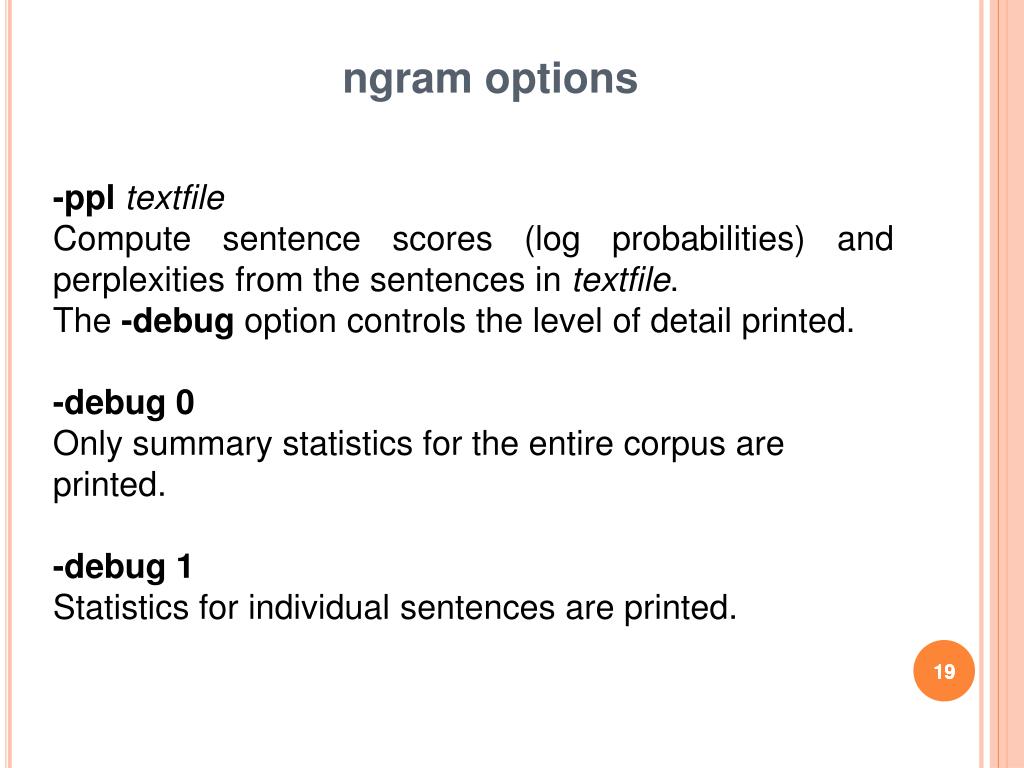 ngram options

-ppl textfile
Compute sentence scores (log probabilities) and perplexities from the sentences in textfile.
The -debug option controls the level of detail printed.

-debug 0
Only summary statistics for the entire corpus are printed.

-debug 1
Statistics for individual sentences are printed.

19